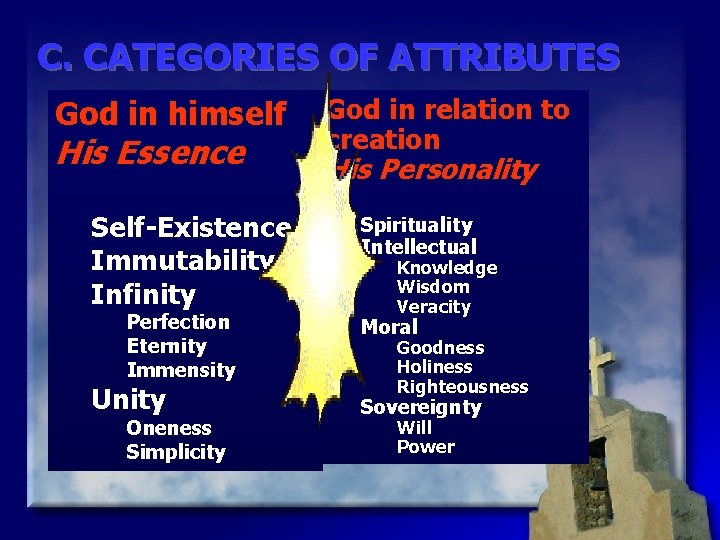 C. CATEGORIES OF ATTRIBUTES

God in himself
His Essence

Self-Existence
Immutability
Infinity
Perfection
Eternity
Immensity
Unity
Oneness
Simplicity

God in relation to creation
His Personality

Spirituality
Intellectual
Knowledge
Wisdom
Veracity
Moral
Goodness
Holiness
Righteousness
Sovereignty
Will
Power